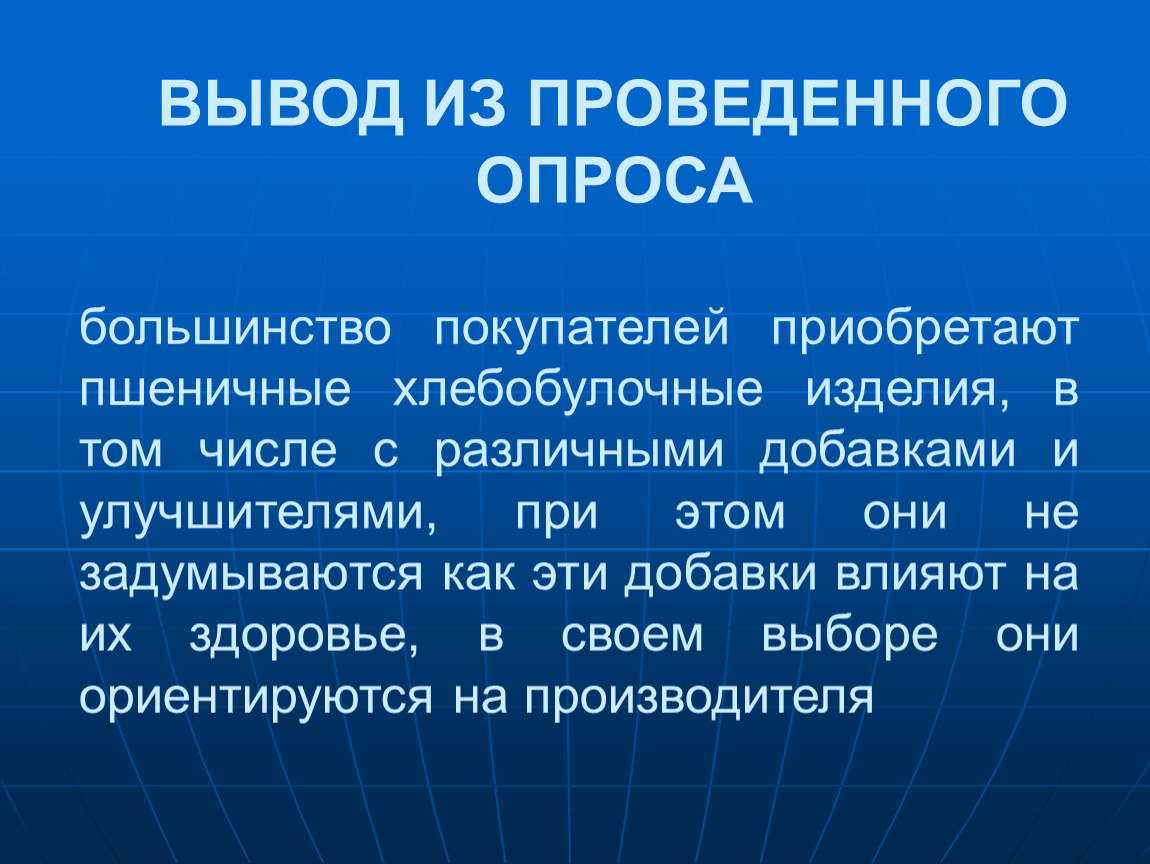 ВЫВОД ИЗ ПРОВЕДЕННОГО ОПРОСА

большинство покупателей приобретают пшеничные хлебобулочные изделия, в том числе с различными добавками и улучшителями, при этом они не задумываются как эти добавки влияют на их здоровье, в своем выборе они ориентируются на производителя